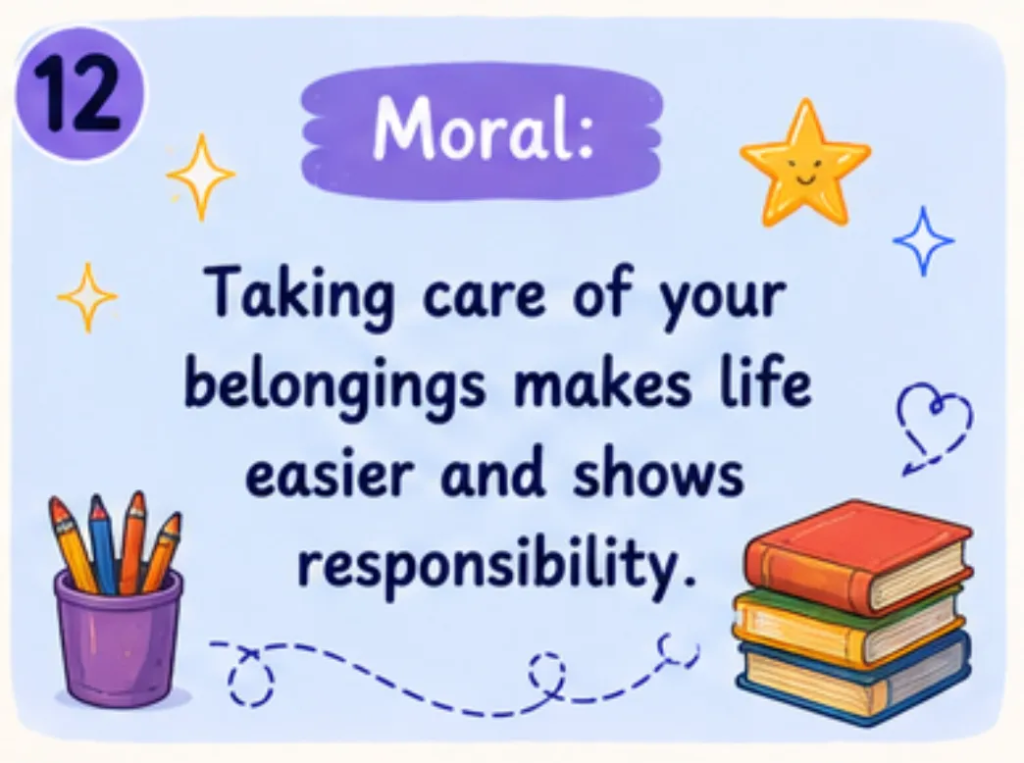 12

Moral:

Taking care of your belongings makes life easier and shows responsibility.